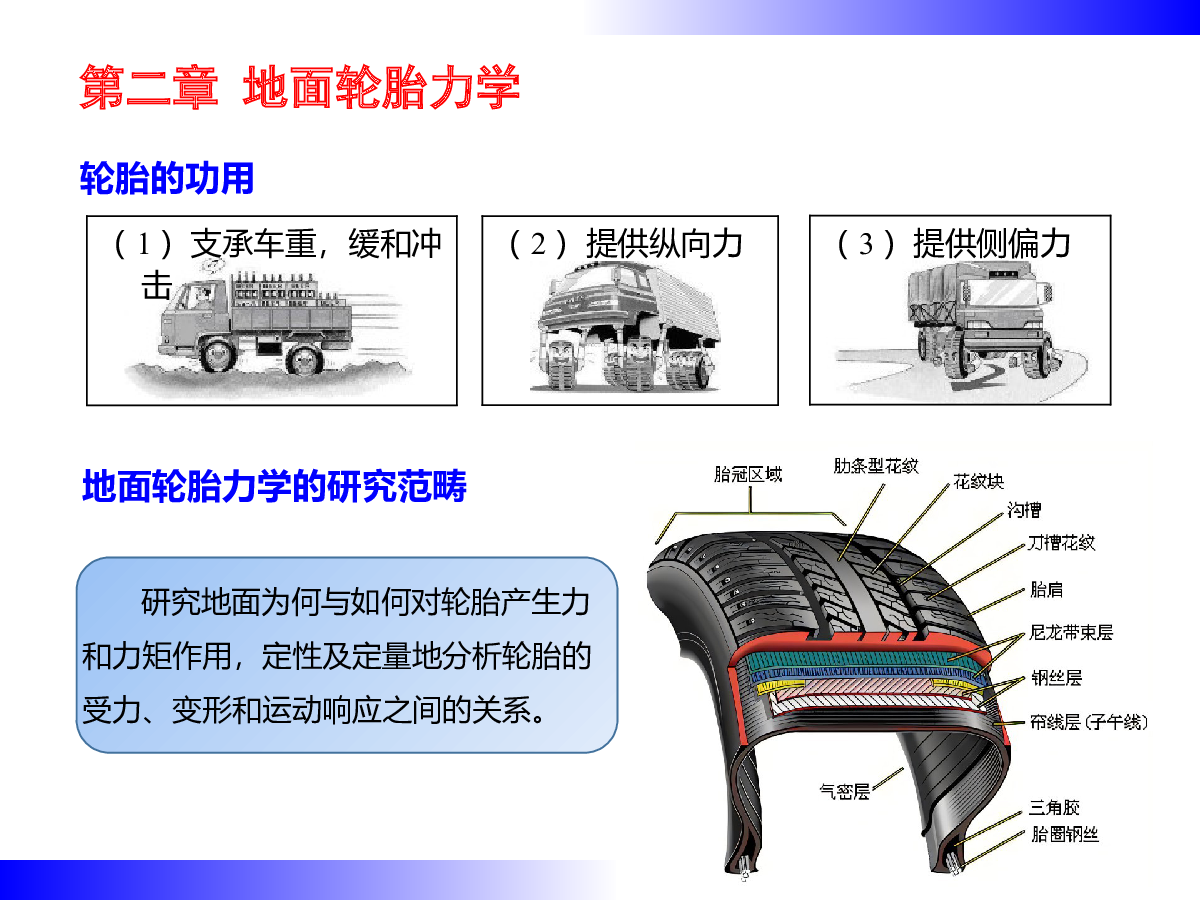 第二章 地面轮胎力学

轮胎的功用

（1）支承车重，缓和冲击

（2）提供纵向力

（3）提供侧偏力

地面轮胎力学的研究范畴

研究地面为何与如何对轮胎产生力和力矩作用，定性及定量地分析轮胎的受力、变形和运动响应之间的关系。

胎冠区域
肋条型花纹
花纹块
沟槽
刀槽花纹
胎肩
尼龙带束层
钢丝层
帘线层（子午线）
气密层
三角胶
胎圈钢丝